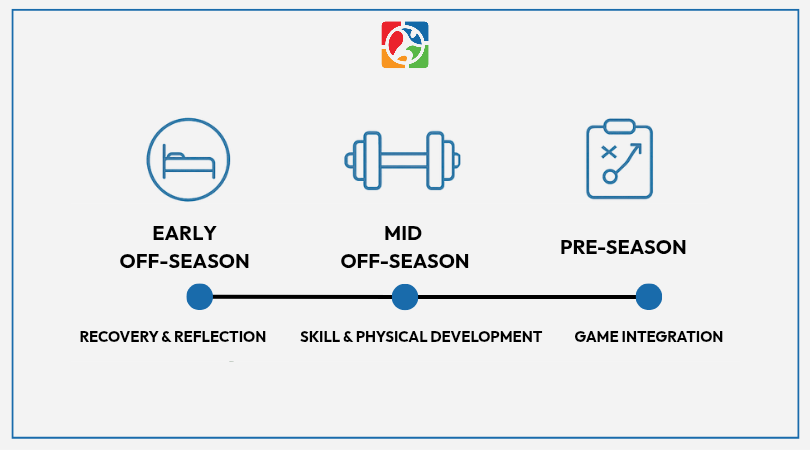 EARLY OFF-SEASON

MID OFF-SEASON

PRE-SEASON

RECOVERY & REFLECTION

SKILL & PHYSICAL DEVELOPMENT

GAME INTEGRATION